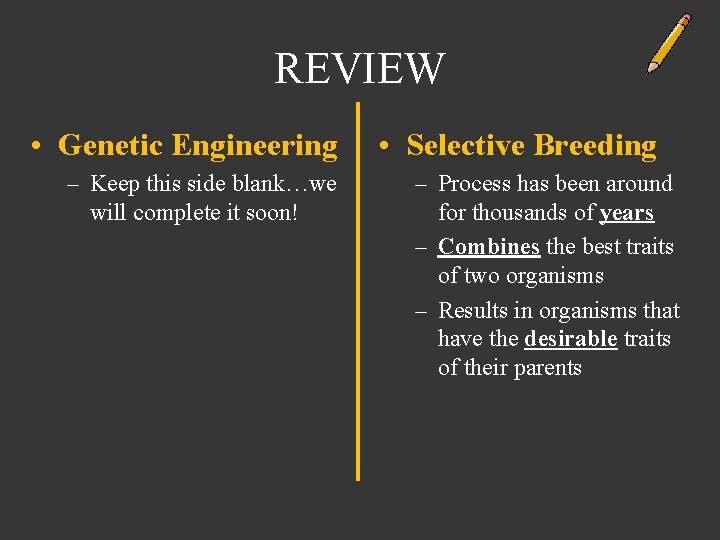 REVIEW

• Genetic Engineering
– Keep this side blank…we will complete it soon!

• Selective Breeding
– Process has been around for thousands of years
– Combines the best traits of two organisms
– Results in organisms that have the desirable traits of their parents